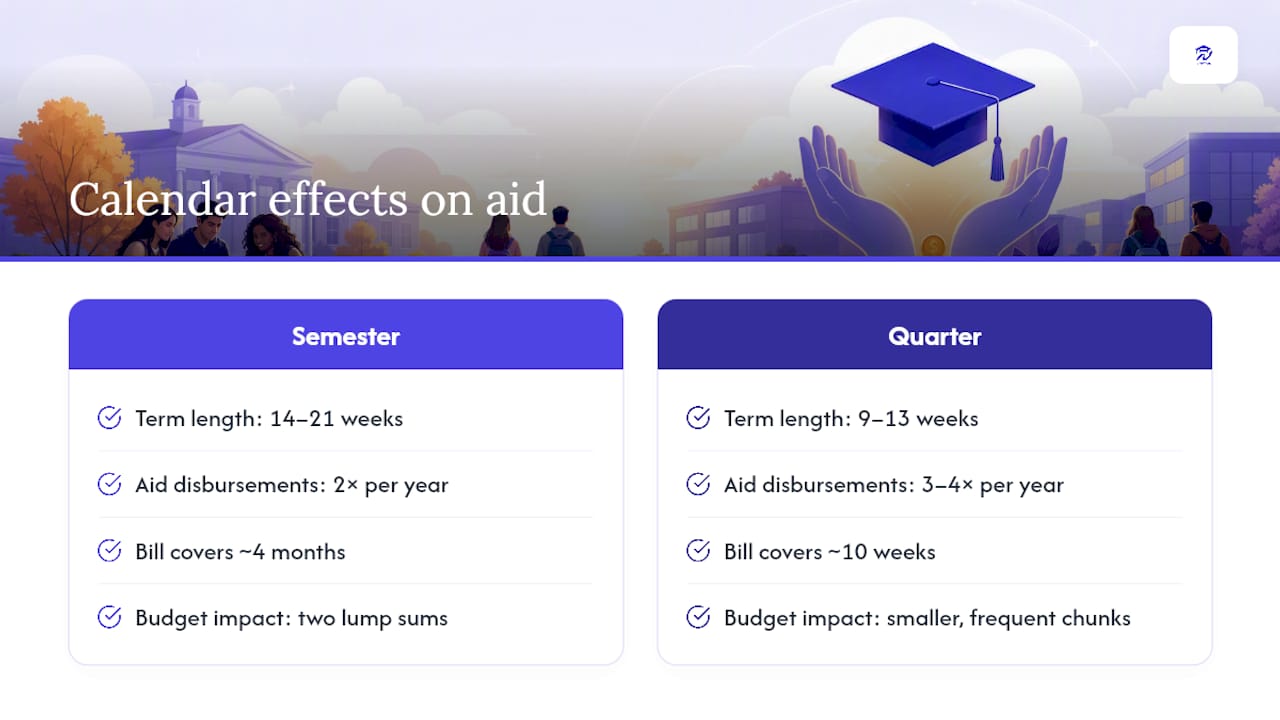 Calendar effects on aid

Semester

Term length: 14–21 weeks

Aid disbursements: 2× per year

Bill covers ~4 months

Budget impact: two lump sums

Quarter

Term length: 9–13 weeks

Aid disbursements: 3–4× per year

Bill covers ~10 weeks

Budget impact: smaller, frequent chunks